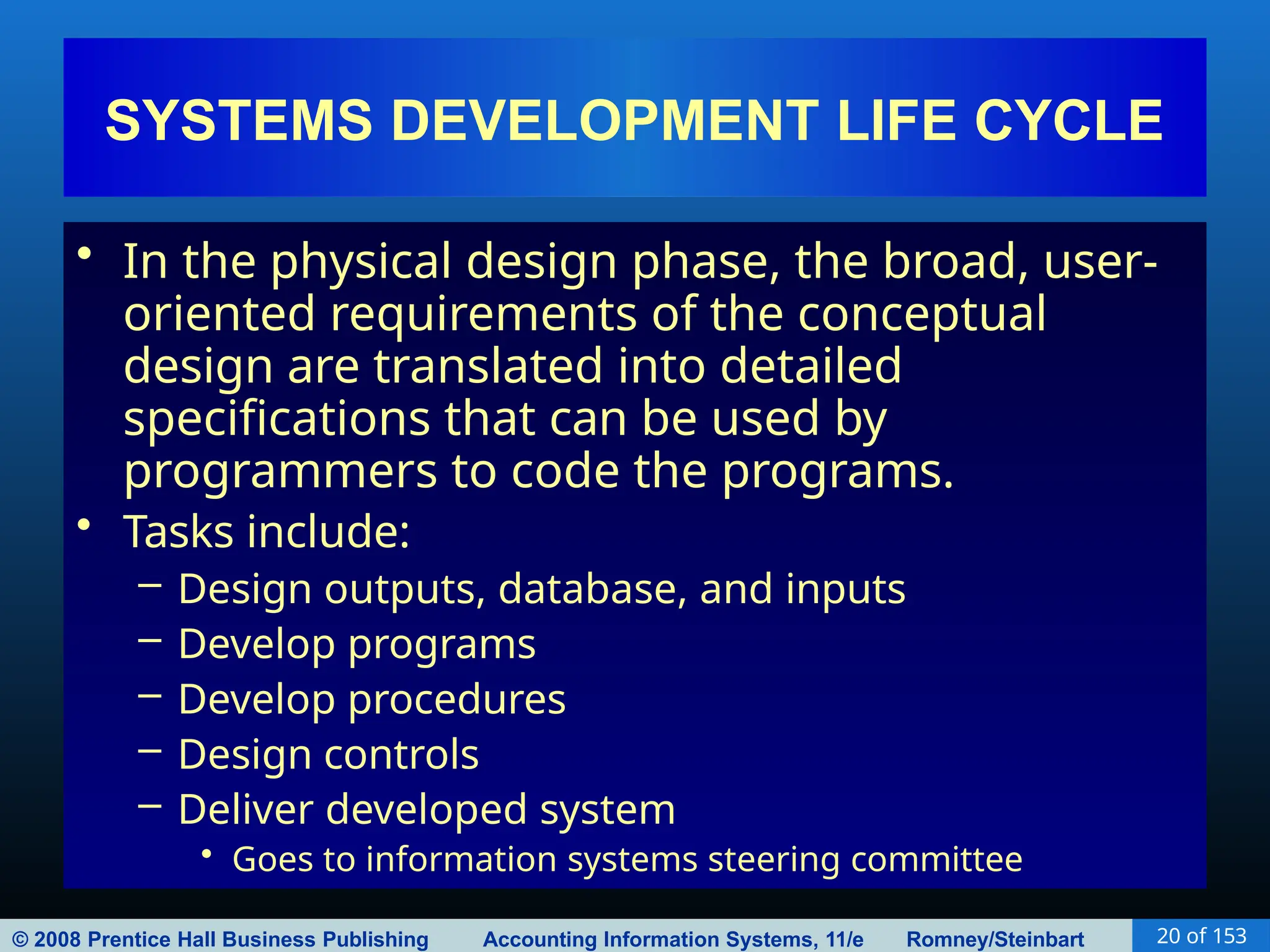 SYSTEMS DEVELOPMENT LIFE CYCLE

• In the physical design phase, the broad, user-oriented requirements of the conceptual design are translated into detailed specifications that can be used by programmers to code the programs.
• Tasks include:
– Design outputs, database, and inputs
– Develop programs
– Develop procedures
– Design controls
– Deliver developed system
• Goes to information systems steering committee

© 2008 Prentice Hall Business Publishing Accounting Information Systems, 11/e Romney/Steinbart 20 of 153